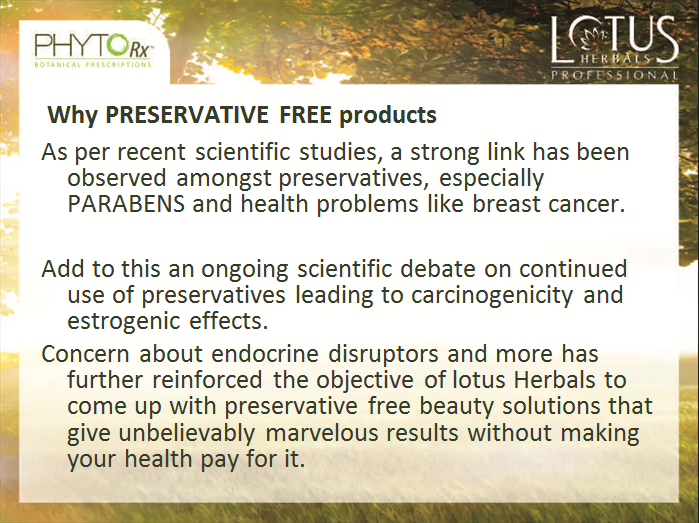 PHYTORx
BOTANICAL PRESCRIPTIONS

LOTUS
HERBALS
PROFESSIONAL

Why PRESERVATIVE FREE products

As per recent scientific studies, a strong link has been observed amongst preservatives, especially PARABENS and health problems like breast cancer.

Add to this an ongoing scientific debate on continued use of preservatives leading to carcinogenicity and estrogenic effects.

Concern about endocrine disruptors and more has further reinforced the objective of lotus Herbals to come up with preservative free beauty solutions that give unbelievably marvelous results without making your health pay for it.